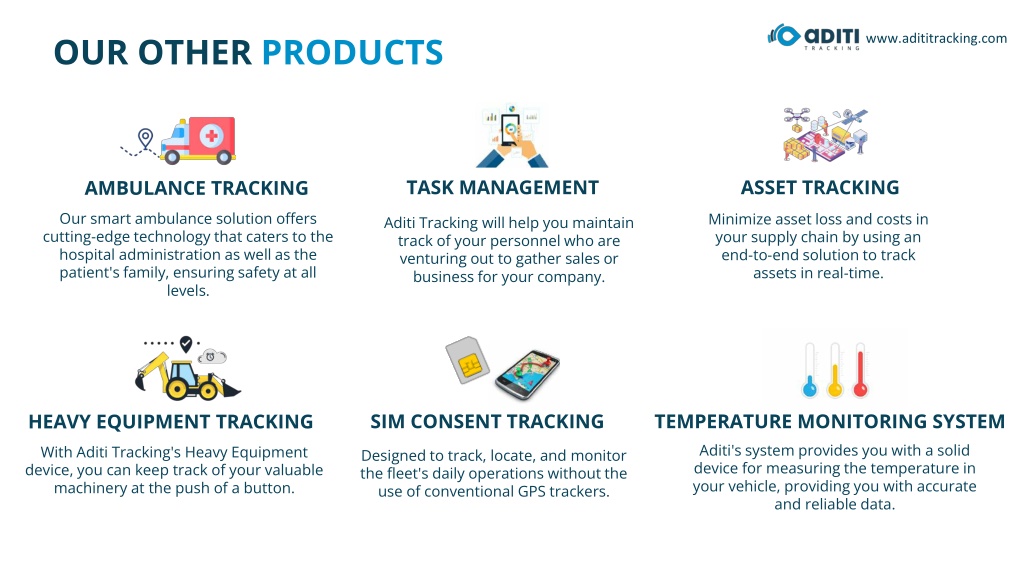 OUR OTHER PRODUCTS

ADITI TRACKING www.adititracking.com

AMBULANCE TRACKING

Our smart ambulance solution offers cutting-edge technology that caters to the hospital administration as well as the patient's family, ensuring safety at all levels.

TASK MANAGEMENT

Aditi Tracking will help you maintain track of your personnel who are venturing out to gather sales or business for your company.

ASSET TRACKING

Minimize asset loss and costs in your supply chain by using an end-to-end solution to track assets in real-time.

HEAVY EQUIPMENT TRACKING

With Aditi Tracking's Heavy Equipment device, you can keep track of your valuable machinery at the push of a button.

SIM CONSENT TRACKING

Designed to track, locate, and monitor the fleet's daily operations without the use of conventional GPS trackers.

TEMPERATURE MONITORING SYSTEM

Aditi's system provides you with a solid device for measuring the temperature in your vehicle, providing you with accurate and reliable data.